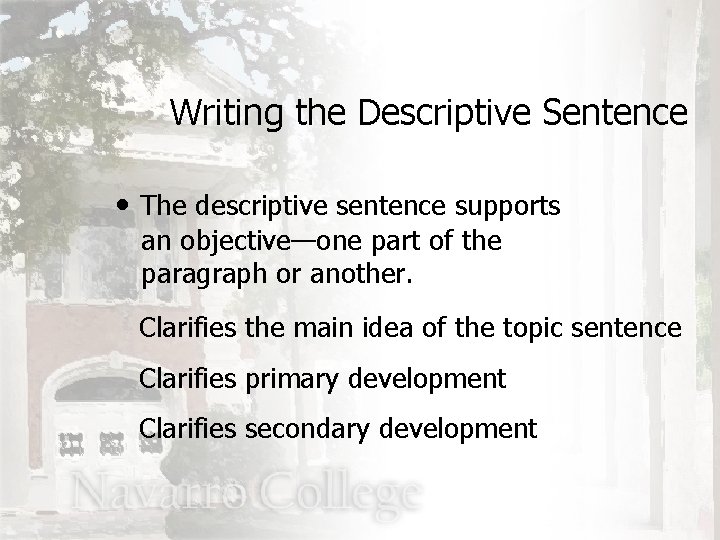 Writing the Descriptive Sentence

• The descriptive sentence supports an objective—one part of the paragraph or another.

Clarifies the main idea of the topic sentence

Clarifies primary development

Clarifies secondary development

Navarro College